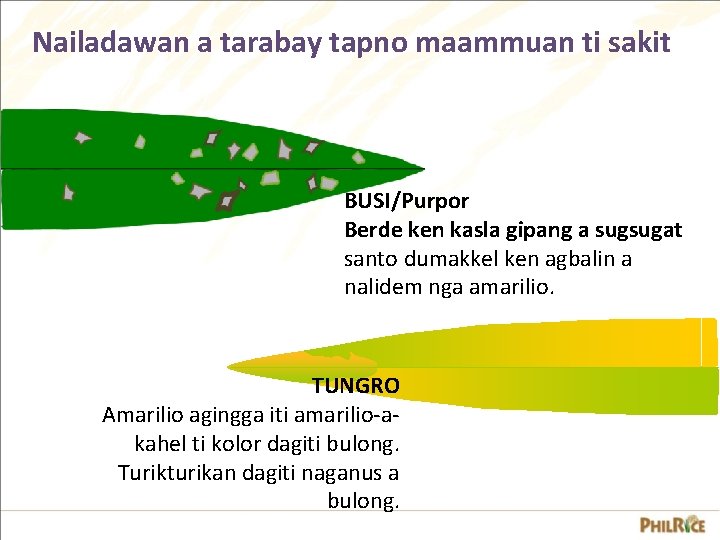 Nailadawan a tarabay tapno maammuan ti sakit

BUSI/Purpor
Berde ken kasla gipang a sugsugat santo dumakkel ken agbalin a nalidem nga amarilio.

TUNGRO
Amarilio agingga iti amarilio-a-kahel ti kolor dagiti bulong. Turikturikan dagiti naganus a bulong.

PHILRICE